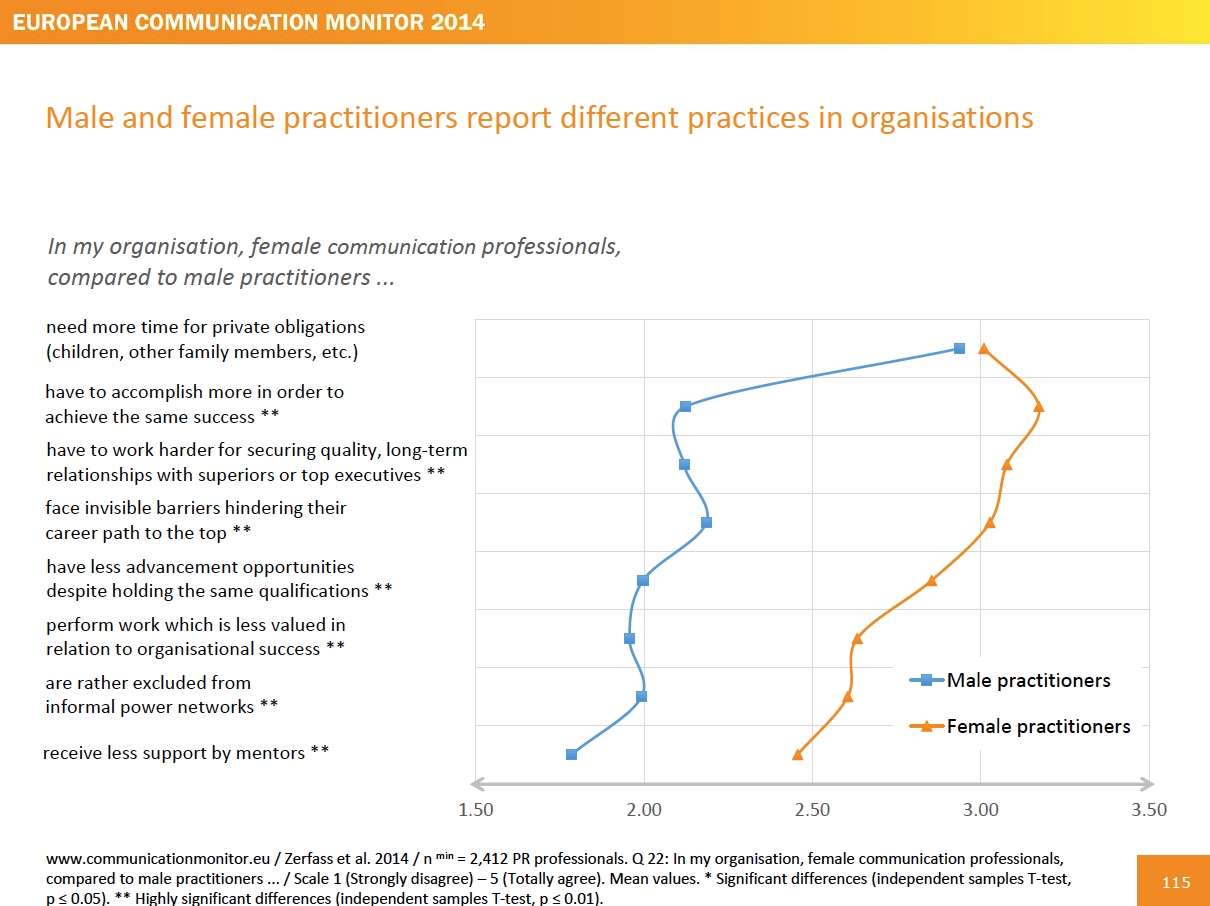 EUROPEAN COMMUNICATION MONITOR 2014

Male and female practitioners report different practices in organisations

In my organisation, female communication professionals, compared to male practitioners ...

need more time for private obligations (children, other family members, etc.)

have to accomplish more in order to achieve the same success **

have to work harder for securing quality, long-term relationships with superiors or top executives **

face invisible barriers hindering their career path to the top **

have less advancement opportunities despite holding the same qualifications **

perform work which is less valued in relation to organisational success **

are rather excluded from informal power networks **

receive less support by mentors **

Male practitioners

Female practitioners

1.50 2.00 2.50 3.00 3.50

www.communicationmonitor.eu / Zerfass et al. 2014 / n $^{min}$ = 2,412 PR professionals. Q 22: In my organisation, female communication professionals, compared to male practitioners ... / Scale 1 (Strongly disagree) – 5 (Totally agree). Mean values. * Significant differences (independent samples T-test, p ≤ 0.05). ** Highly significant differences (independent samples T-test, p ≤ 0.01).

115